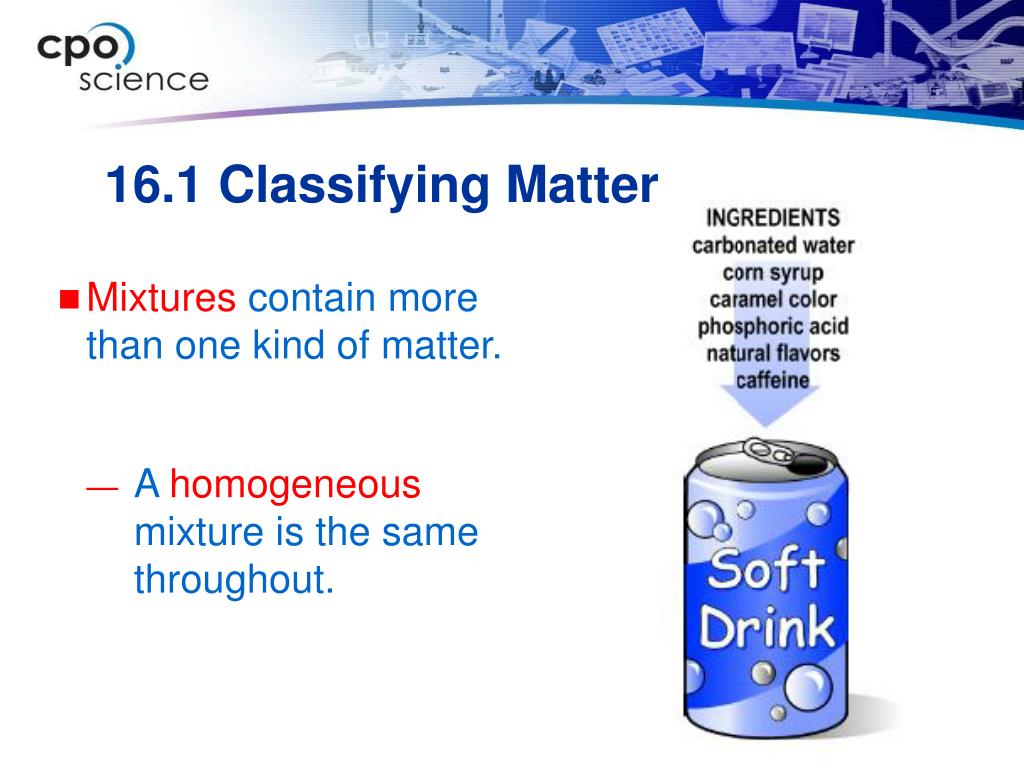 cpo science

16.1 Classifying Matter

Mixtures contain more than one kind of matter.

— A homogeneous mixture is the same throughout.

INGREDIENTS
carbonated water
corn syrup
caramel color
phosphoric acid
natural flavors
caffeine

Soft Drink